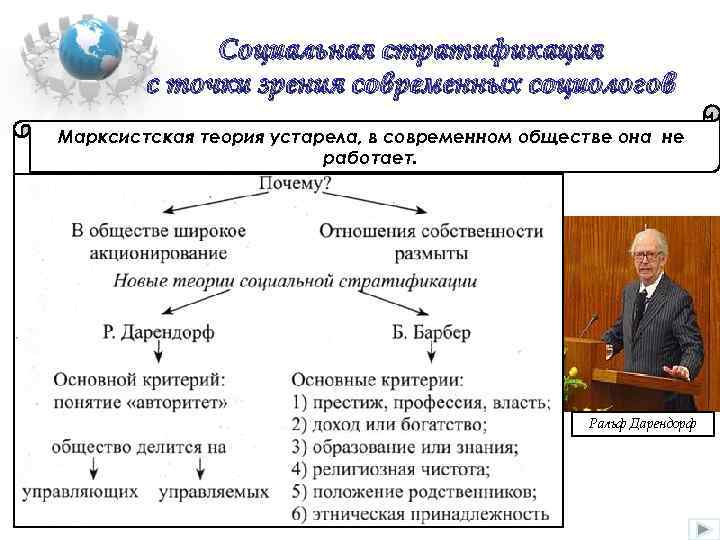 Социальная стратификация с точки зрения современных социологов

Марксистская теория устарела, в современном обществе она не работает.

Почему?

В обществе широкое акционирование

Отношения собственности размыты

Новые теории социальной стратификации

Р. Дарендорф

Б. Барбер

Основной критерий: понятие «авторитет»

общество делится на

управляющих

управляемых

Основные критерии:
1) престиж, профессия, власть;
2) доход или богатство;
3) образование или знания;
4) религиозная чистота;
5) положение родственников;
6) этническая принадлежность

Ральф Дарендорф